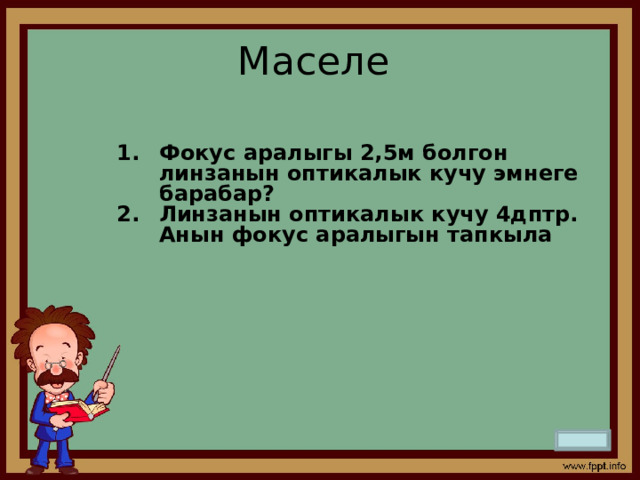 Маселе

1. Фокус аралыгы 2,5м болгон линзанын оптикалык кучу эмнеге барабар?
2. Линзанын оптикалык кучу 4дптр. Анын фокус аралыгын тапкыла

www.fppt.info